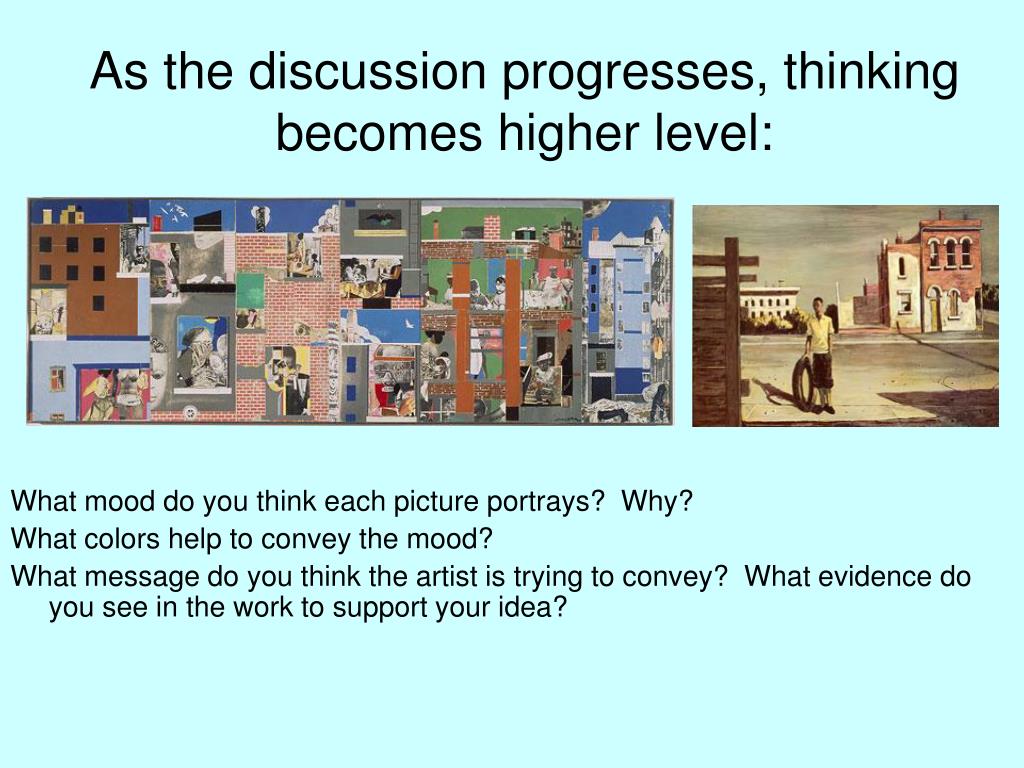 As the discussion progresses, thinking becomes higher level:

What mood do you think each picture portrays? Why?

What colors help to convey the mood?

What message do you think the artist is trying to convey? What evidence do you see in the work to support your idea?